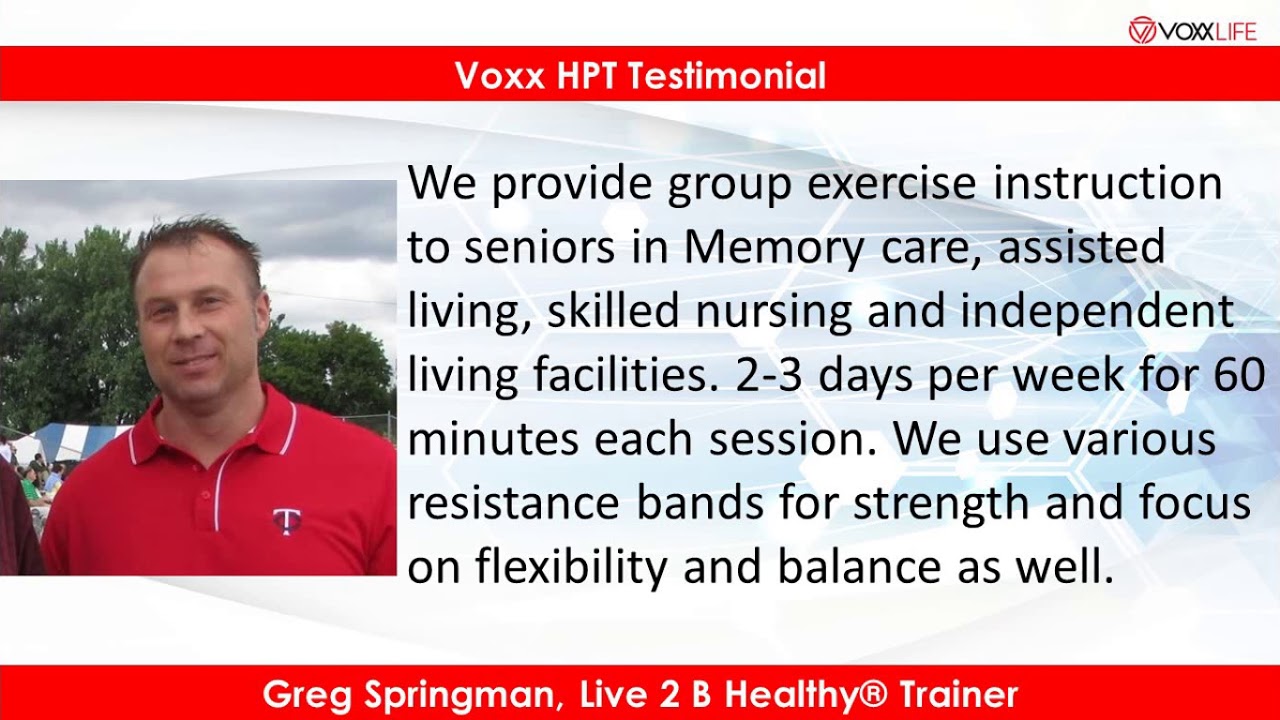 VOXXLIFE

Voxx HPT Testimonial

We provide group exercise instruction to seniors in Memory care, assisted living, skilled nursing and independent living facilities. 2-3 days per week for 60 minutes each session. We use various resistance bands for strength and focus on flexibility and balance as well.

Greg Springman, Live 2 B Healthy® Trainer